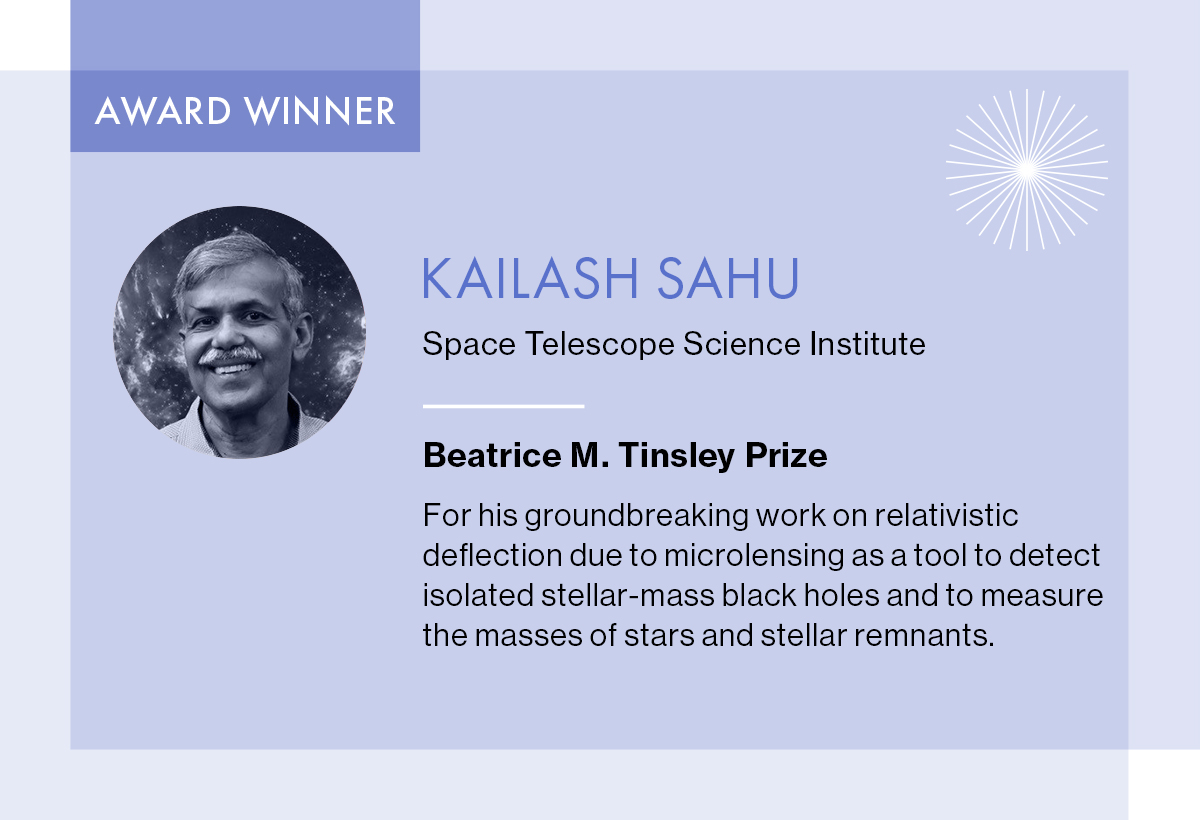 AWARD WINNER

KAILASH SAHU

Space Telescope Science Institute

Beatrice M. Tinsley Prize

For his groundbreaking work on relativistic deflection due to microlensing as a tool to detect isolated stellar-mass black holes and to measure the masses of stars and stellar remnants.